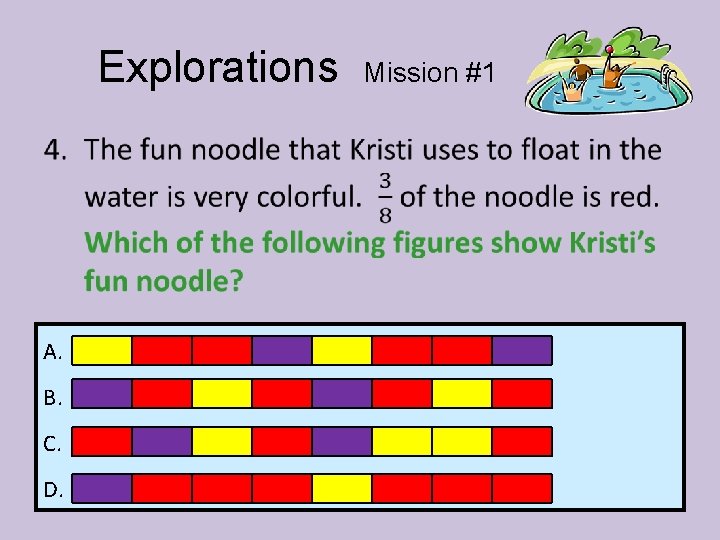 Explorations Mission #1

4. The fun noodle that Kristi uses to float in the water is very colorful. $\frac{3}{8}$ of the noodle is red. Which of the following figures show Kristi's fun noodle?

A.

B.

C.

D.